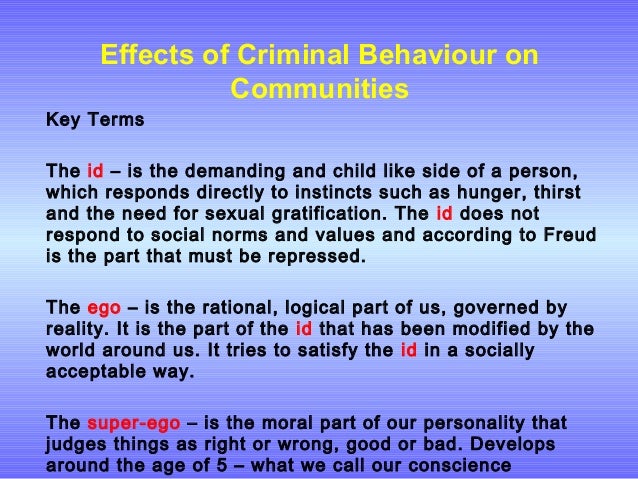 Effects of Criminal Behaviour on Communities

Key Terms

The id – is the demanding and child like side of a person, which responds directly to instincts such as hunger, thirst and the need for sexual gratification. The id does not respond to social norms and values and according to Freud is the part that must be repressed.

The ego – is the rational, logical part of us, governed by reality. It is the part of the id that has been modified by the world around us. It tries to satisfy the id in a socially acceptable way.

The super-ego – is the moral part of our personality that judges things as right or wrong, good or bad. Develops around the age of 5 – what we call our conscience